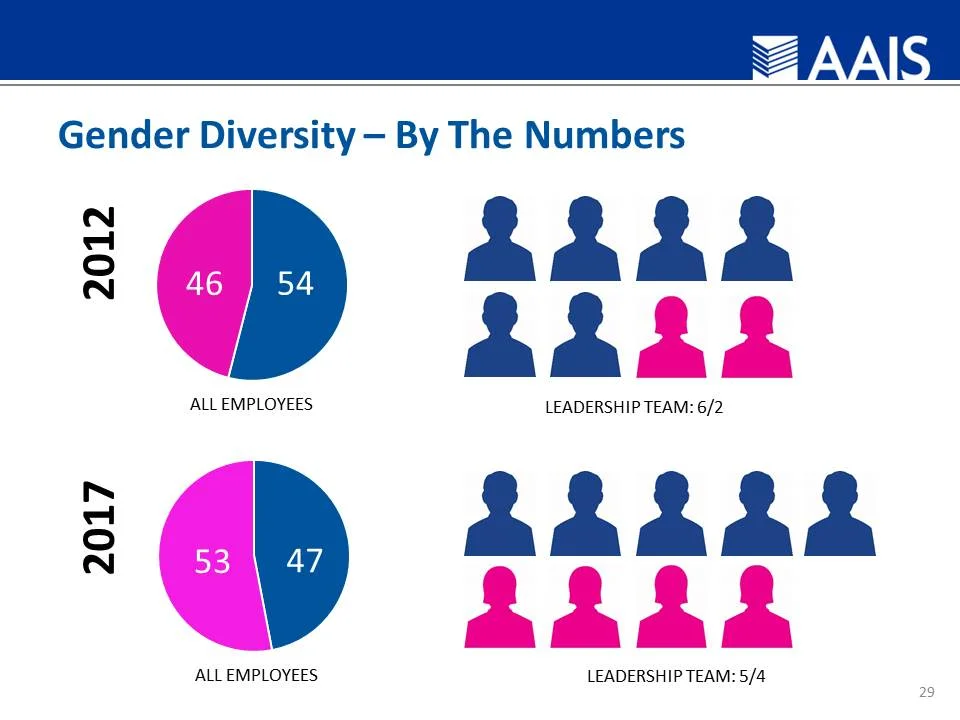 AAIS

Gender Diversity – By The Numbers

2012

46 54

ALL EMPLOYEES

LEADERSHIP TEAM: 6/2

2017

53 47

ALL EMPLOYEES

LEADERSHIP TEAM: 5/4

29